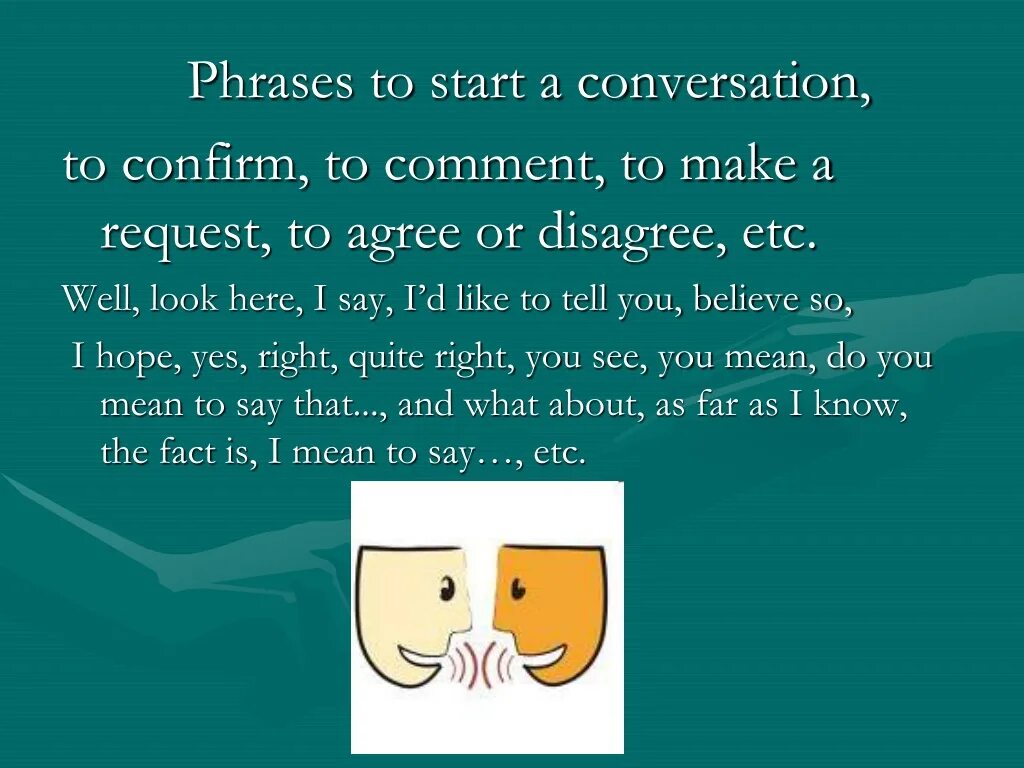 Phrases to start a conversation,

to confirm, to comment, to make a request, to agree or disagree, etc.

Well, look here, I say, I'd like to tell you, believe so,

I hope, yes, right, quite right, you see, you mean, do you mean to say that..., and what about, as far as I know, the fact is, I mean to say…, etc.